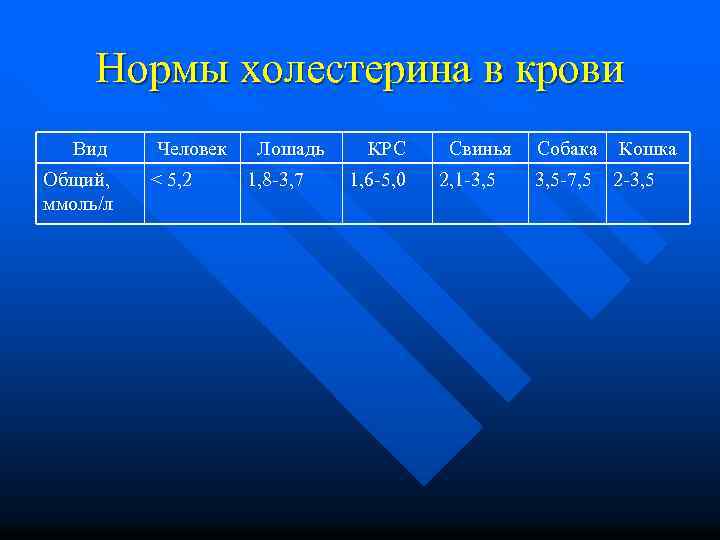 Нормы холестерина в крови

| Вид | Человек | Лошадь | КРС | Свинья | Собака | Кошка |
|---|---|---|---|---|---|---|
| Общий, ммоль/л | < 5,2 | 1,8-3,7 | 1,6-5,0 | 2,1-3,5 | 3,5-7,5 | 2-3,5 |